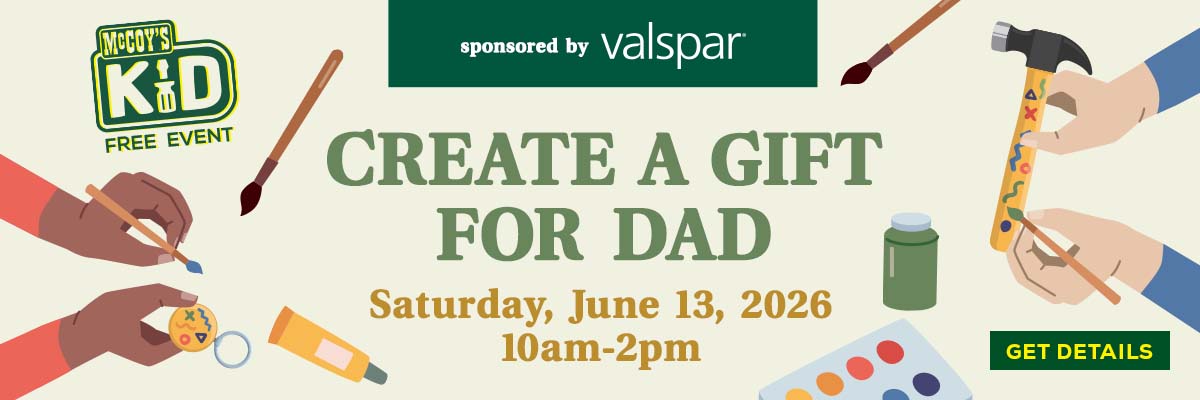 McCOY'S KID FREE EVENT

sponsored by valspar

CREATE A GIFT FOR DAD

Saturday, June 13, 2026
10am-2pm

GET DETAILS